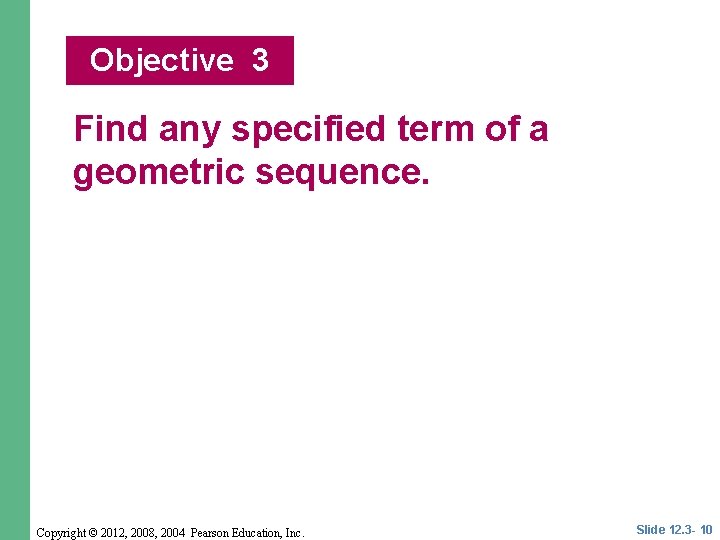 Objective 3

Find any specified term of a geometric sequence.

Copyright © 2012, 2008, 2004 Pearson Education, Inc.

Slide 12.3- 10